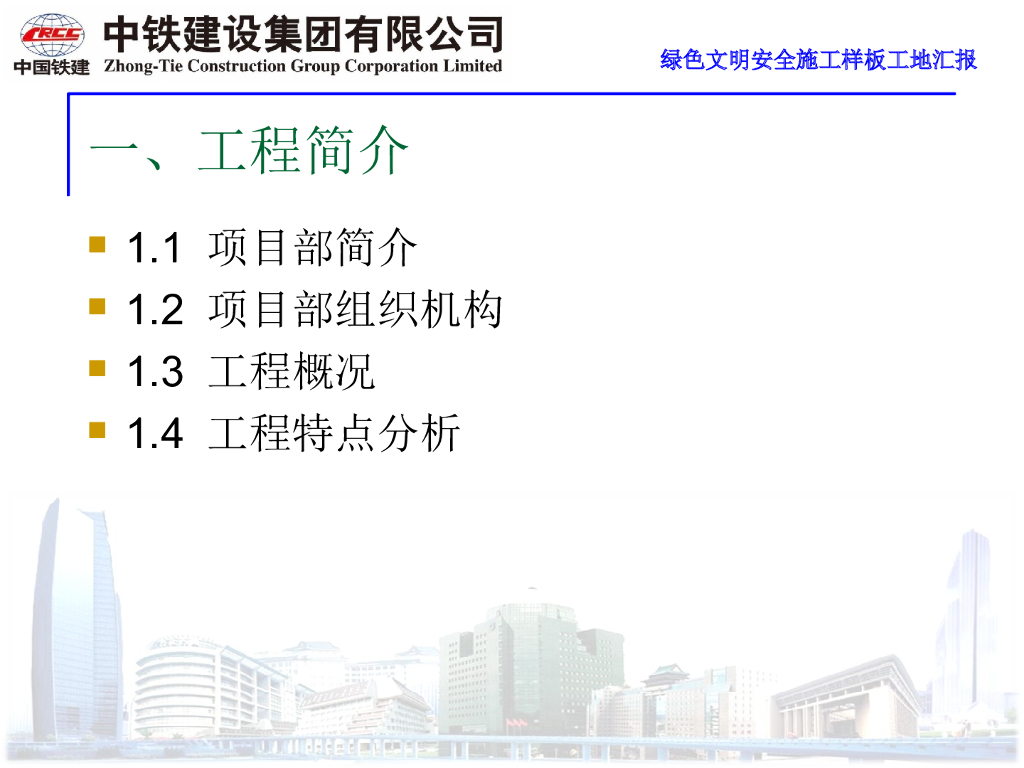 CRCC
中国铁建
中铁建设集团有限公司
Zhong-Tie Construction Group Corporation Limited

绿色文明安全施工样板工地汇报

一、工程简介

1.1 项目部简介
1.2 项目部组织机构
1.3 工程概况
1.4 工程特点分析